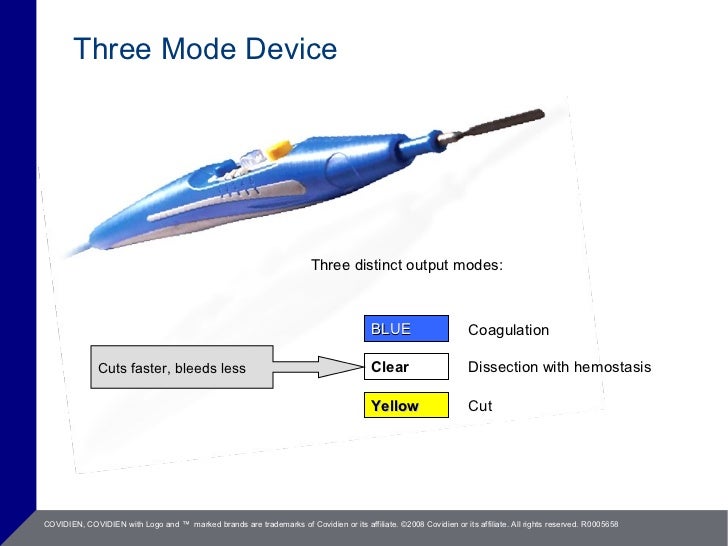 Three Mode Device

Three distinct output modes:

BLUE Coagulation

Cuts faster, bleeds less

Clear Dissection with hemostasis

Yellow Cut

COVIDIEN, COVIDIEN with Logo and ™ marked brands are trademarks of Covidien or its affiliate. ©2008 Covidien or its affiliate. All rights reserved. R0005658